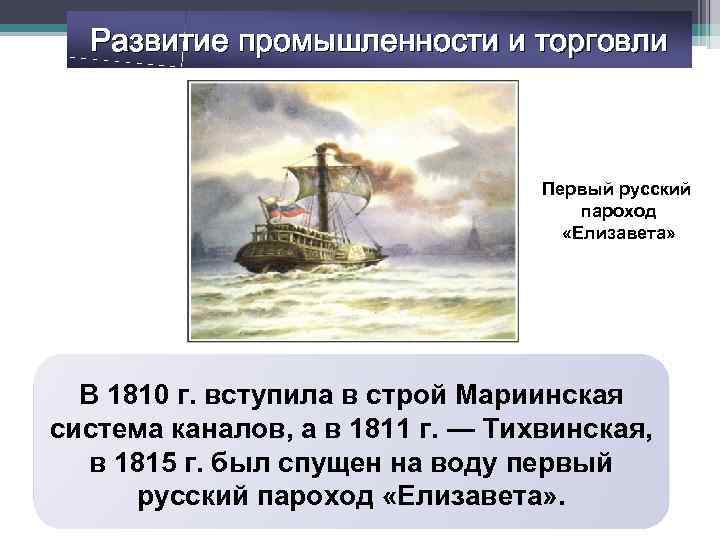 Развитие промышленности и торговли

Первый русский пароход «Елизавета»

В 1810 г. вступила в строй Мариинская система каналов, а в 1811 г. — Тихвинская, в 1815 г. был спущен на воду первый русский пароход «Елизавета».